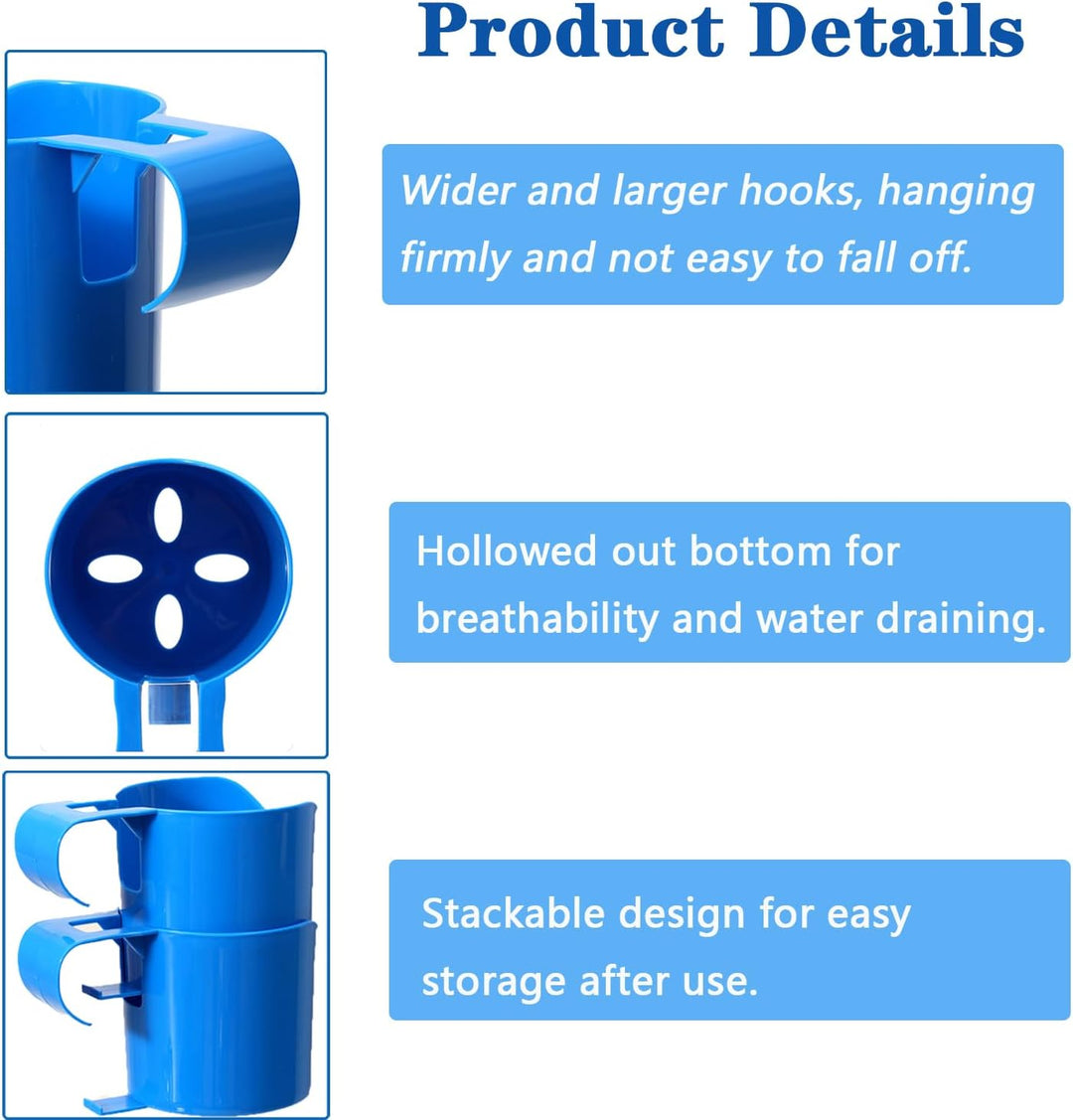 Product Details

Wider and larger hooks, hanging firmly and not easy to fall off.

Hollowed out bottom for breathability and water draining.

Stackable design for easy storage after use.